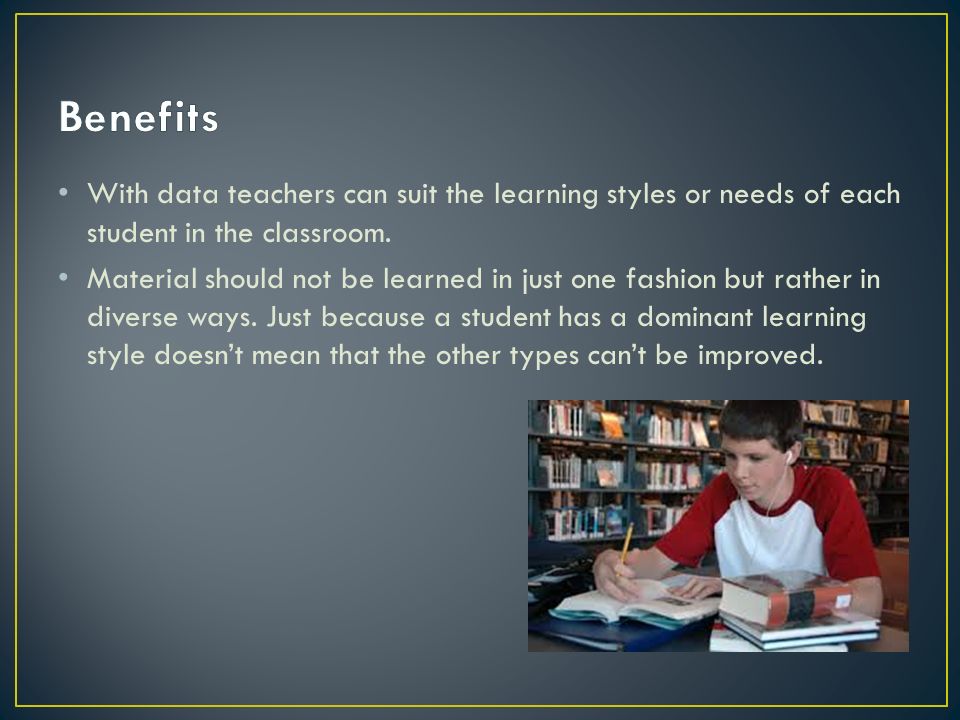 Benefits

• With data teachers can suit the learning styles or needs of each student in the classroom.

• Material should not be learned in just one fashion but rather in diverse ways. Just because a student has a dominant learning style doesn't mean that the other types can't be improved.